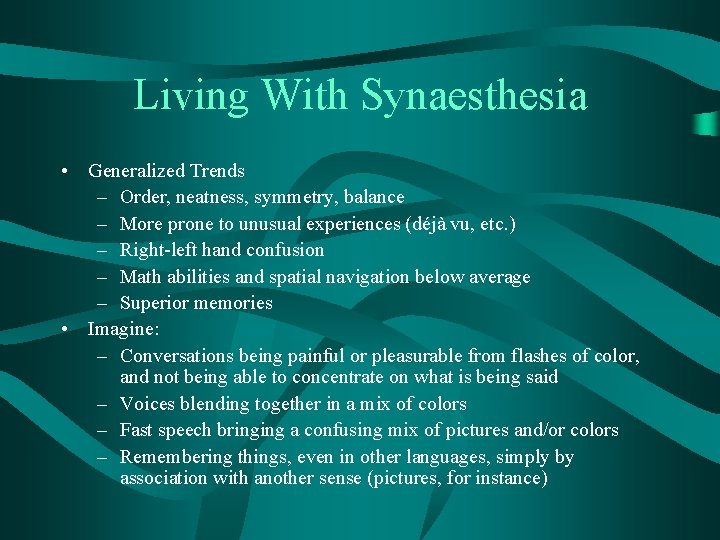 Living With Synaesthesia

• Generalized Trends
– Order, neatness, symmetry, balance
– More prone to unusual experiences (déjà vu, etc.)
– Right-left hand confusion
– Math abilities and spatial navigation below average
– Superior memories
• Imagine:
– Conversations being painful or pleasurable from flashes of color, and not being able to concentrate on what is being said
– Voices blending together in a mix of colors
– Fast speech bringing a confusing mix of pictures and/or colors
– Remembering things, even in other languages, simply by association with another sense (pictures, for instance)